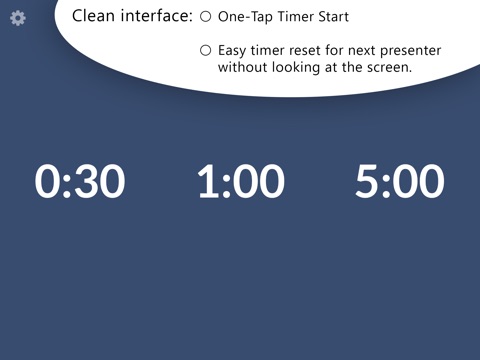 Clean interface: ○ One-Tap Timer Start

○ Easy timer reset for next presenter without looking at the screen.

0:30 1:00 5:00